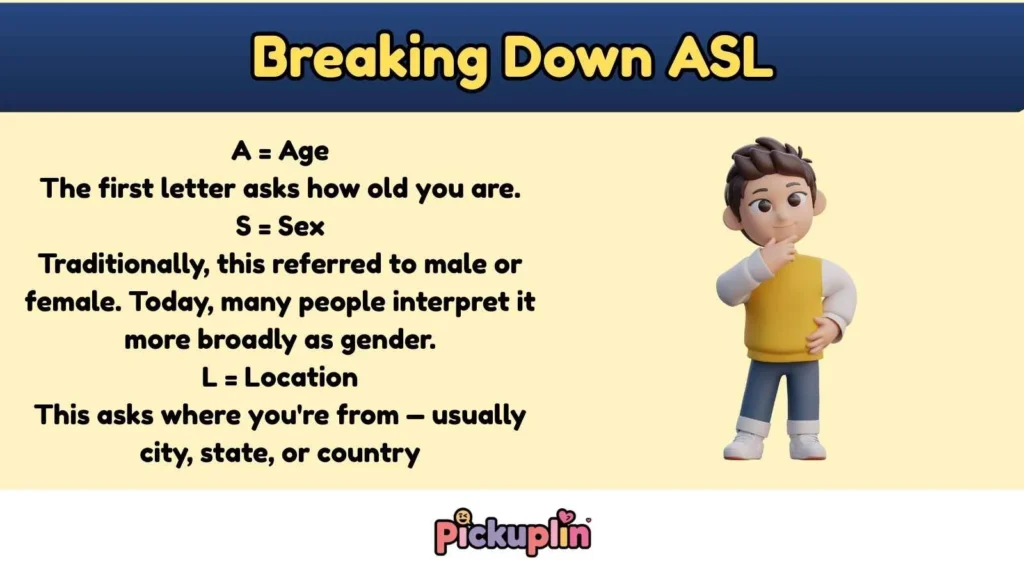 Breaking Down ASL

A = Age
The first letter asks how old you are.
S = Sex
Traditionally, this referred to male or female. Today, many people interpret it more broadly as gender.
L = Location
This asks where you're from — usually city, state, or country

Pickuplin